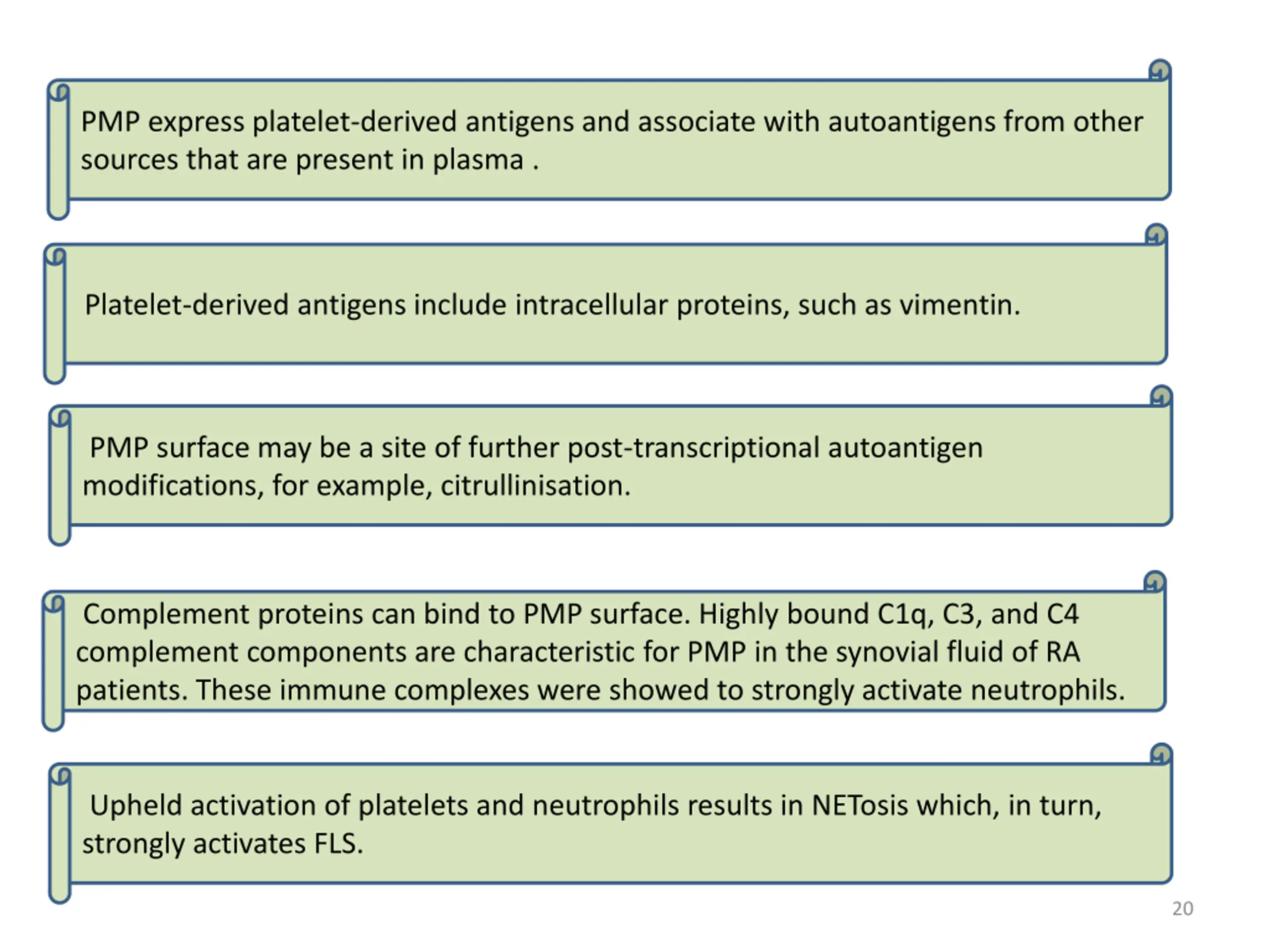 PMP express platelet-derived antigens and associate with autoantigens from other sources that are present in plasma .

Platelet-derived antigens include intracellular proteins, such as vimentin.

PMP surface may be a site of further post-transcriptional autoantigen modifications, for example, citrullinisation.

Complement proteins can bind to PMP surface. Highly bound C1q, C3, and C4 complement components are characteristic for PMP in the synovial fluid of RA patients. These immune complexes were showed to strongly activate neutrophils.

Upheld activation of platelets and neutrophils results in NETosis which, in turn, strongly activates FLS.

20